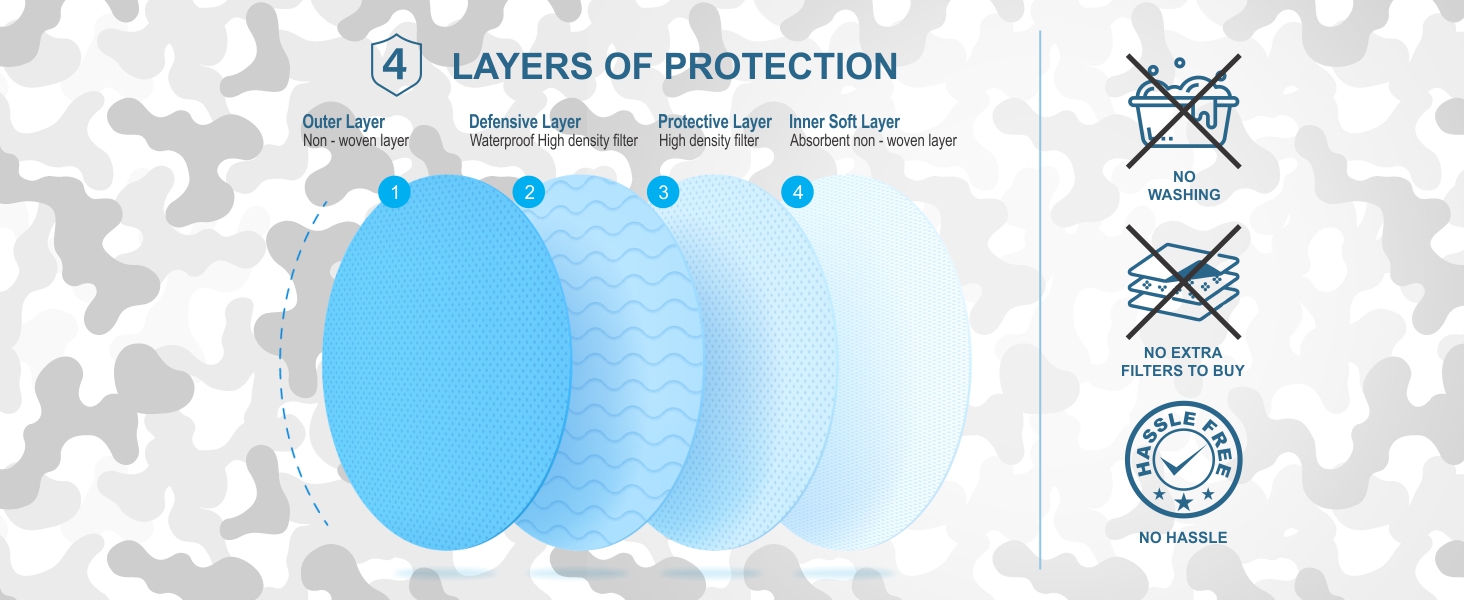 4 LAYERS OF PROTECTION

Outer Layer
Non - woven layer

Defensive Layer
Waterproof High density filter

Protective Layer
High density filter

Inner Soft Layer
Absorbent non - woven layer

1

2

3

4

NO WASHING

NO EXTRA FILTERS TO BUY

HASSLE FREE

NO HASSLE